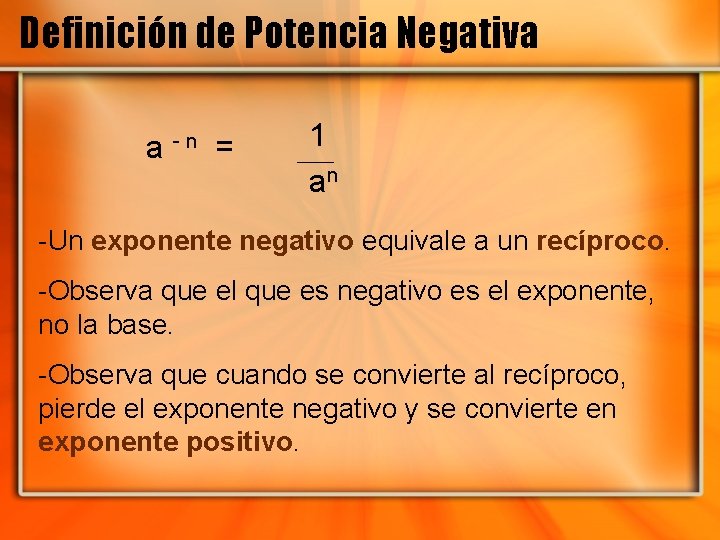 Definición de Potencia Negativa

$a^{-n} = \frac{1}{a^n}$

-Un exponente negativo equivale a un recíproco.

-Observa que el que es negativo es el exponente, no la base.

-Observa que cuando se convierte al recíproco, pierde el exponente negativo y se convierte en exponente positivo.